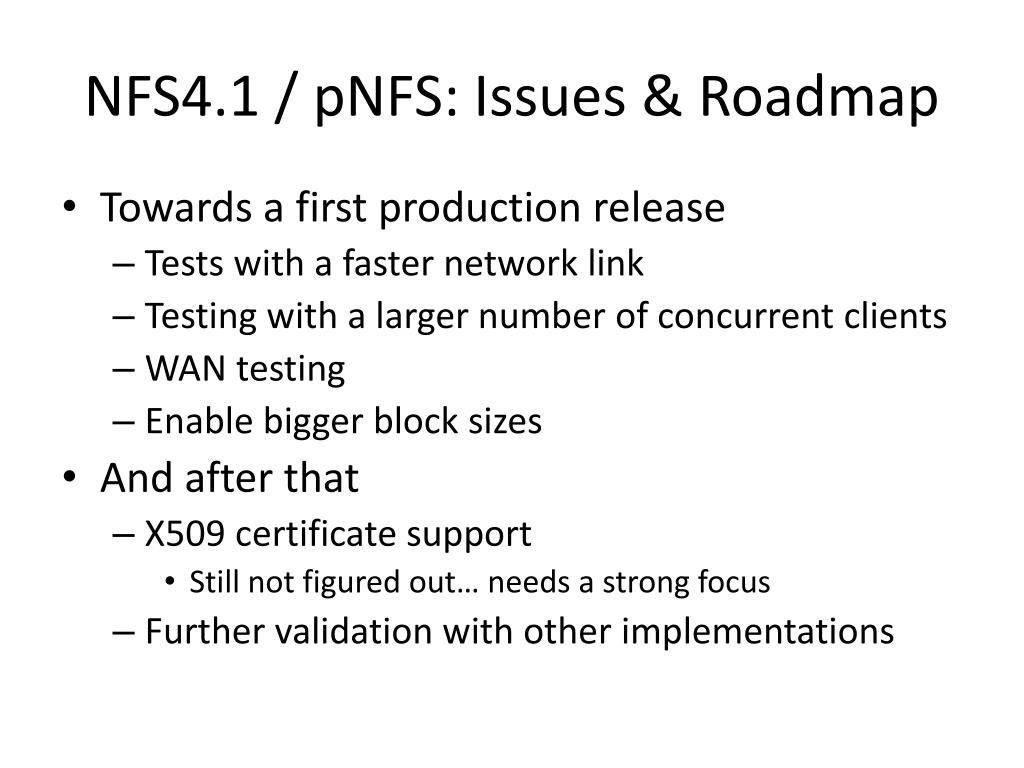 NFS4.1 / pNFS: Issues & Roadmap

• Towards a first production release
– Tests with a faster network link
– Testing with a larger number of concurrent clients
– WAN testing
– Enable bigger block sizes
• And after that
– X509 certificate support
• Still not figured out… needs a strong focus
– Further validation with other implementations